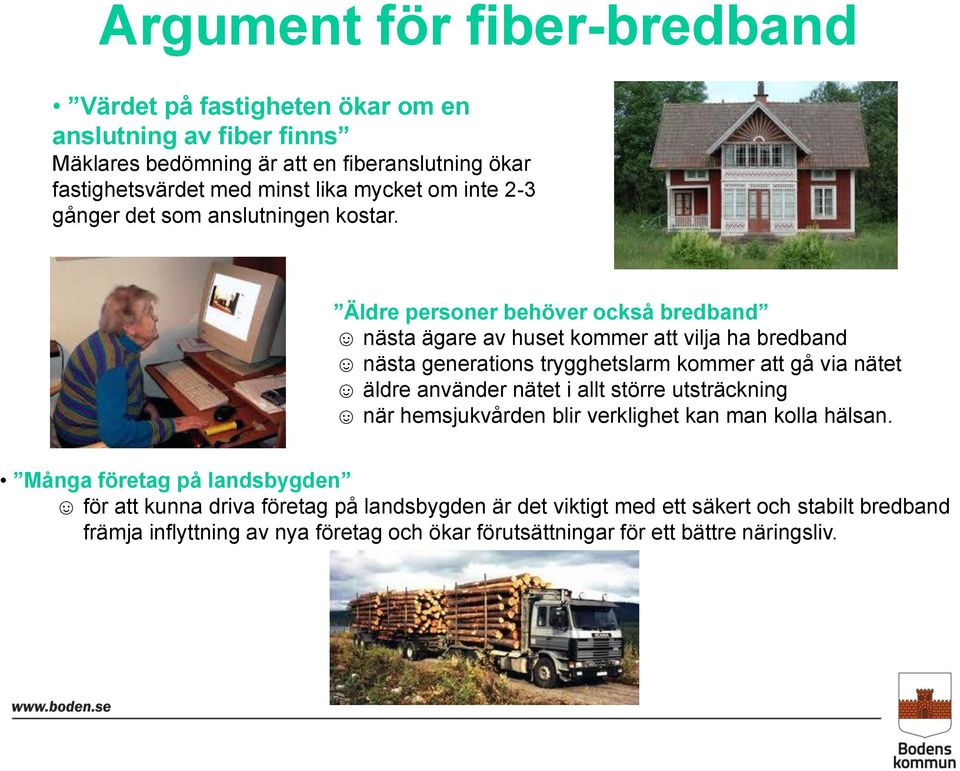 Argument för fiber-bredband

• ”Värdet på fastigheten ökar om en anslutning av fiber finns”
Mäklares bedömning är att en fiberanslutning ökar fastighetsvärdet med minst lika mycket om inte 2-3 gånger det som anslutningen kostar.

”Äldre personer behöver också bredband”
☺ nästa ägare av huset kommer att vilja ha bredband
☺ nästa generations trygghetslarm kommer att gå via nätet
☺ äldre använder nätet i allt större utsträckning
☺ när hemsjukvården blir verklighet kan man kolla hälsan.

• ”Många företag på landsbygden”
☺ för att kunna driva företag på landsbygden är det viktigt med ett säkert och stabilt bredband främja inflyttning av nya företag och ökar förutsättningar för ett bättre näringsliv.

www.boden.se

Bodens kommun